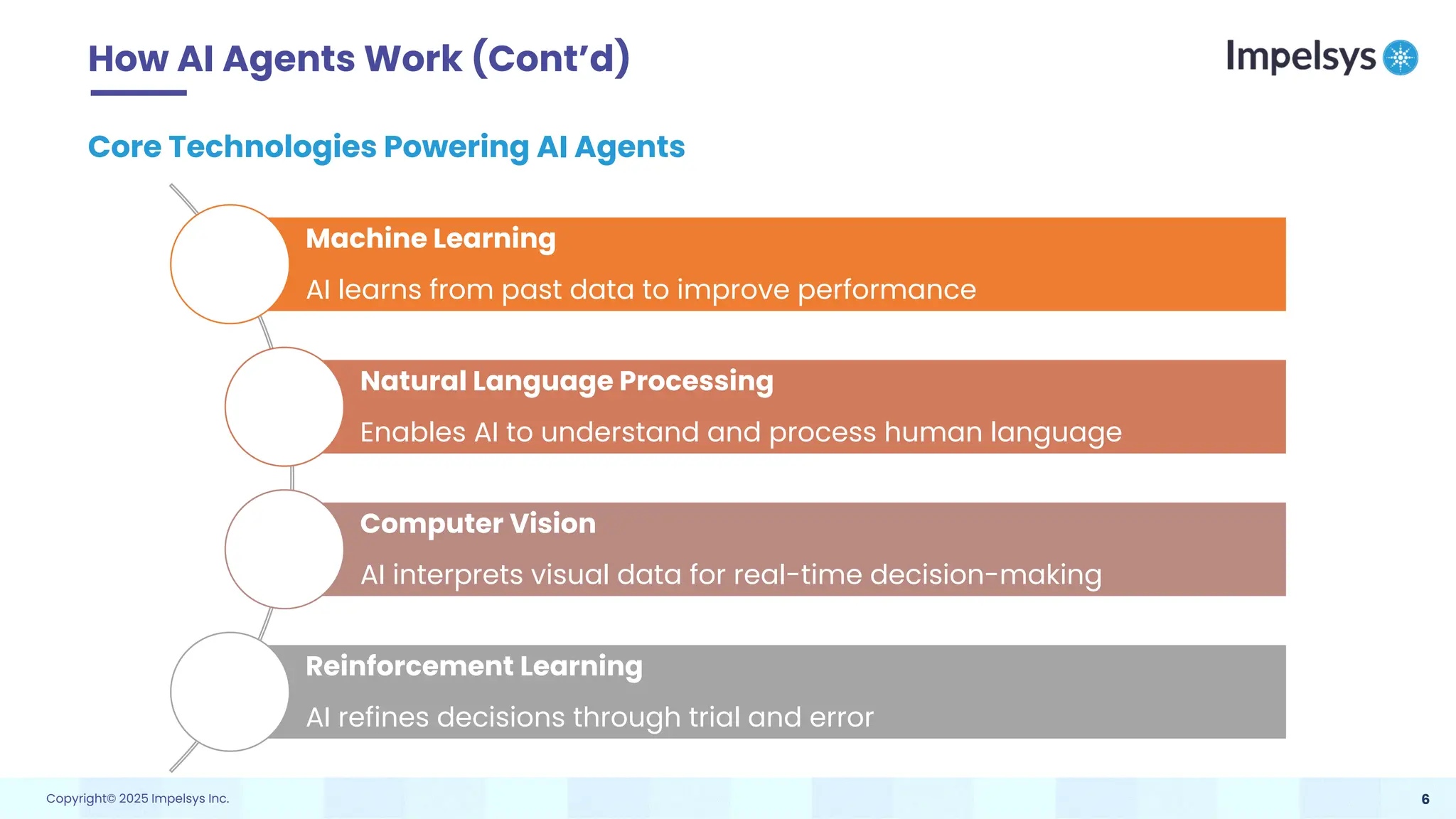 How AI Agents Work (Cont'd)

Impelsys

Core Technologies Powering AI Agents

Machine Learning

AI learns from past data to improve performance

Natural Language Processing

Enables AI to understand and process human language

Computer Vision

AI interprets visual data for real-time decision-making

Reinforcement Learning

AI refines decisions through trial and error

Copyright© 2025 Impelsys Inc.

6